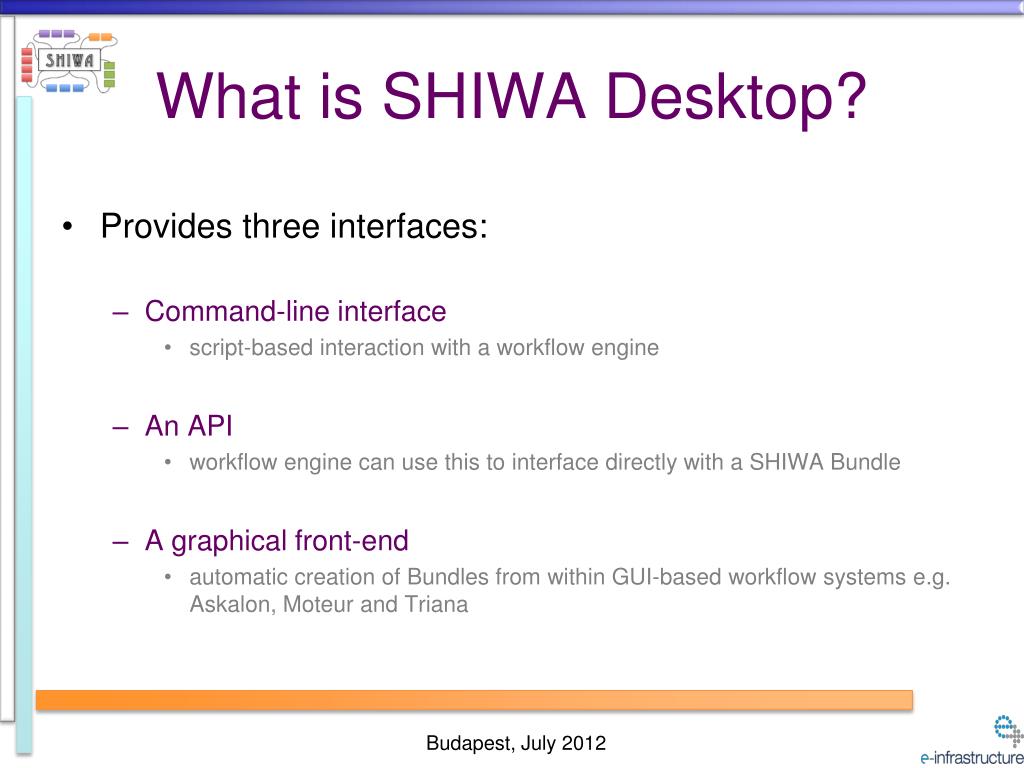 SHIWA

What is SHIWA Desktop?

• Provides three interfaces:

– Command-line interface
• script-based interaction with a workflow engine

– An API
• workflow engine can use this to interface directly with a SHIWA Bundle

– A graphical front-end
• automatic creation of Bundles from within GUI-based workflow systems e.g. Askalon, Moteur and Triana

Budapest, July 2012

e-infrastructure